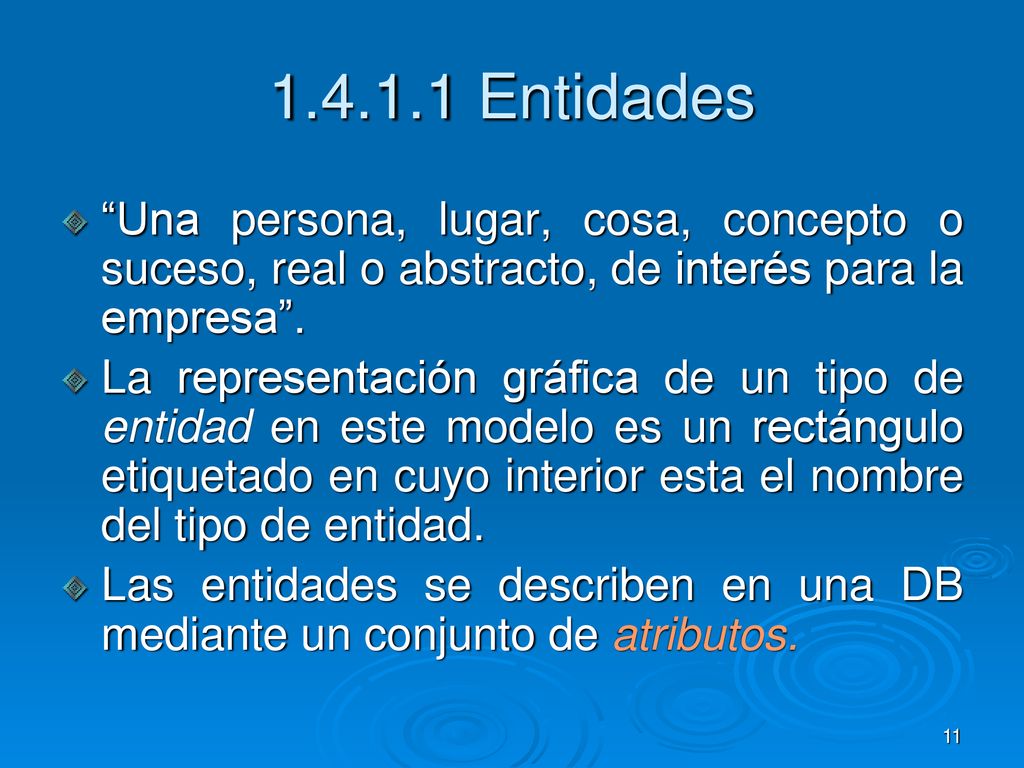 1.4.1.1 Entidades

“Una persona, lugar, cosa, concepto o suceso, real o abstracto, de interés para la empresa”.

La representación gráfica de un tipo de entidad en este modelo es un rectángulo etiquetado en cuyo interior esta el nombre del tipo de entidad.

Las entidades se describen en una DB mediante un conjunto de atributos.

11